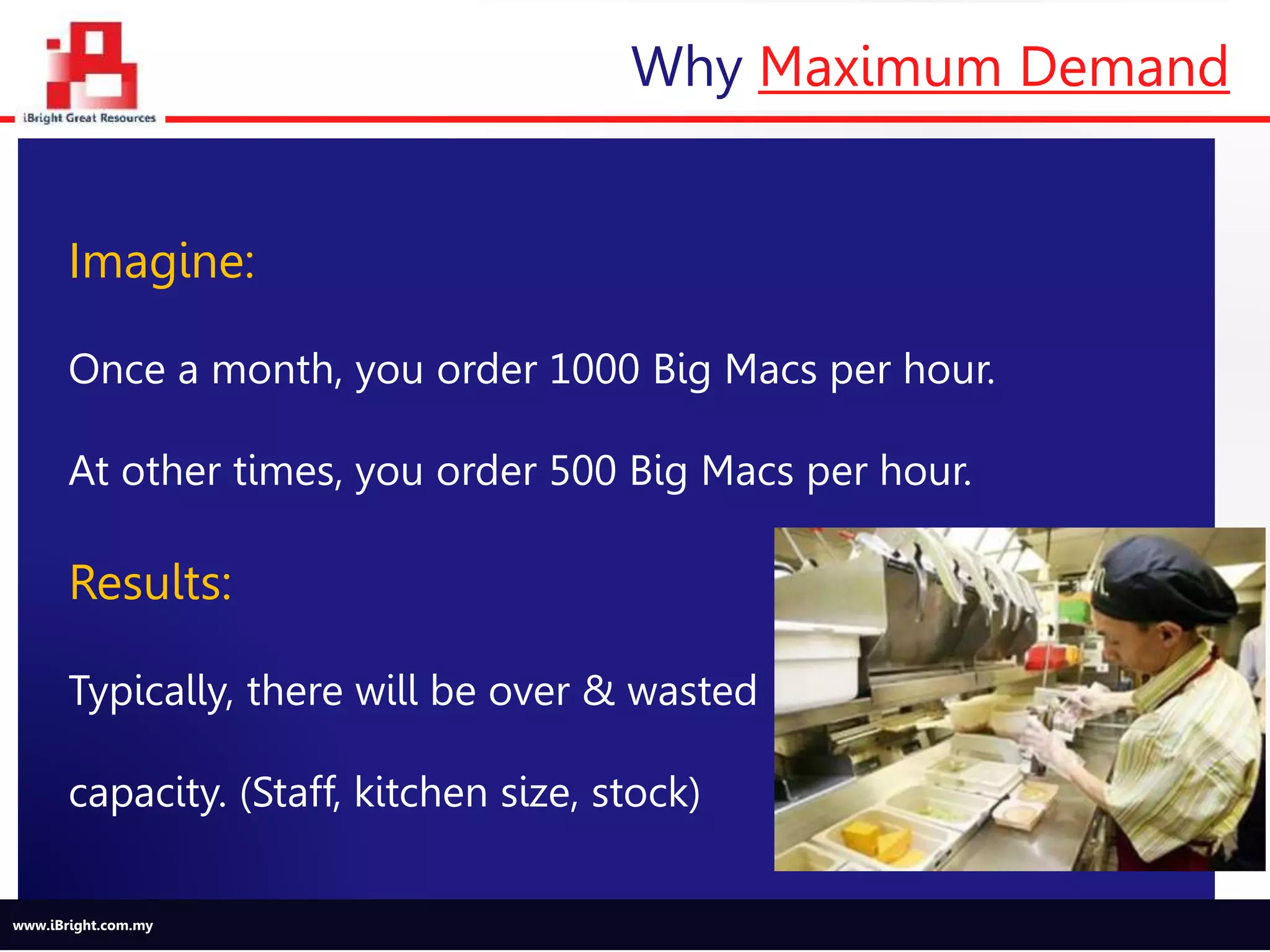 iBright Great Resources

Why Maximum Demand

Imagine:

Once a month, you order 1000 Big Macs per hour.

At other times, you order 500 Big Macs per hour.

Results:

Typically, there will be over & wasted capacity. (Staff, kitchen size, stock)

www.iBright.com.my